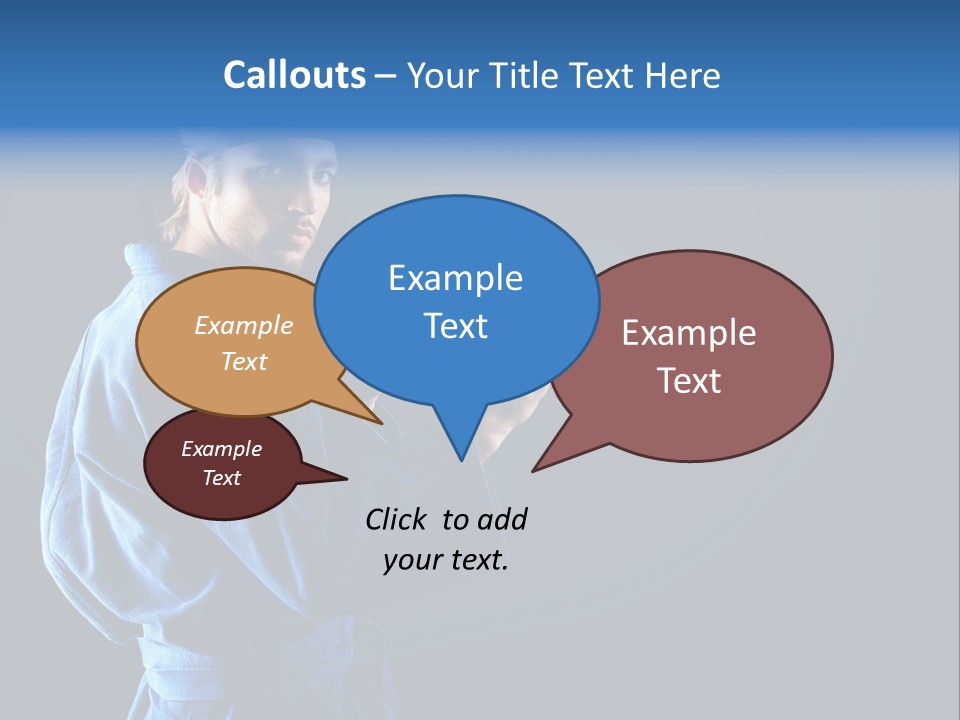 Callouts – Your Title Text Here

Example Text

Example Text

Example Text

Example Text

Click to add your text.